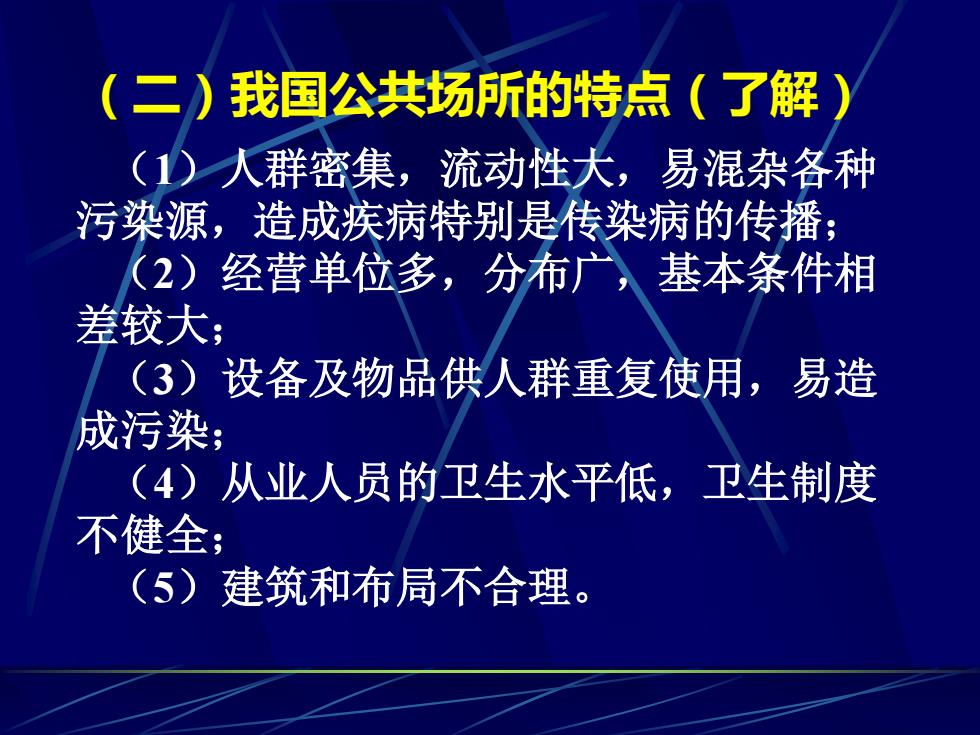 （二）我国公共场所的特点（了解）

（1）人群密集，流动性大，易混杂各种污染源，造成疾病特别是传染病的传播；

（2）经营单位多，分布广，基本条件相差较大；

（3）设备及物品供人群重复使用，易造成污染；

（4）从业人员的卫生水平低，卫生制度不健全；

（5）建筑和布局不合理。